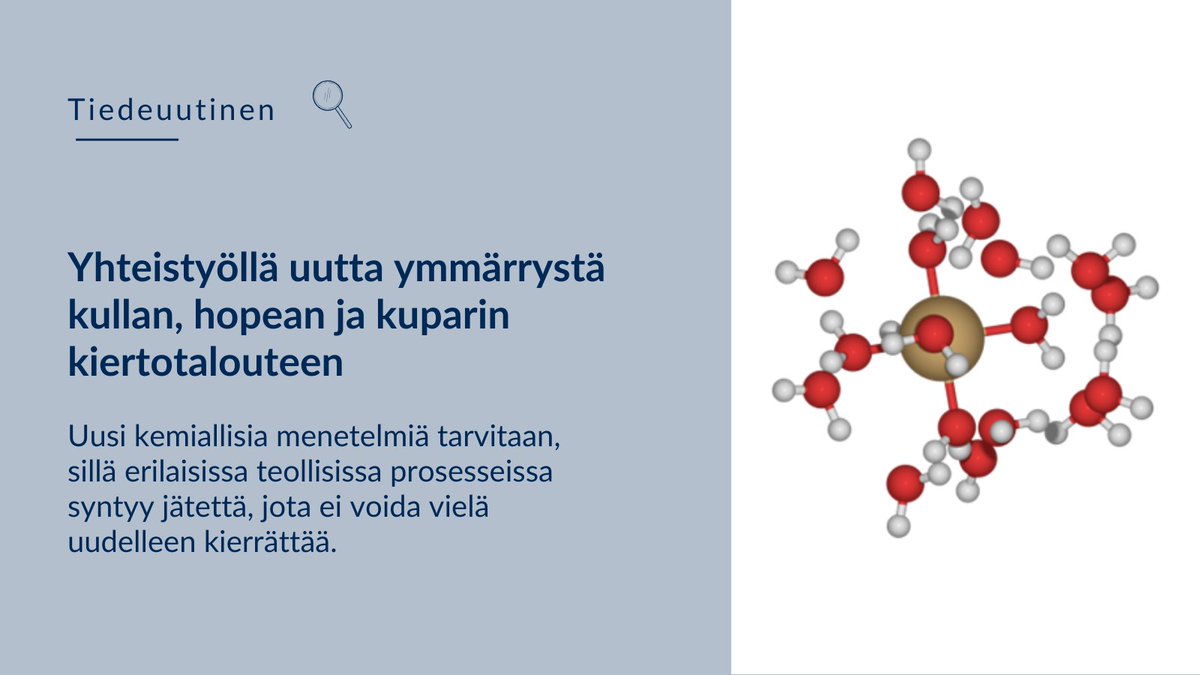 Tiedeuutinen

Yhteistyöllä uutta ymmärrystä kullan, hopean ja kuparin kiertotalouteen

Uusi kemiallisia menetelmiä tarvitaan, sillä erilaisissa teollisissa prosesseissa syntyy jätettä, jota ei voida vielä uudelleen kierrättää.